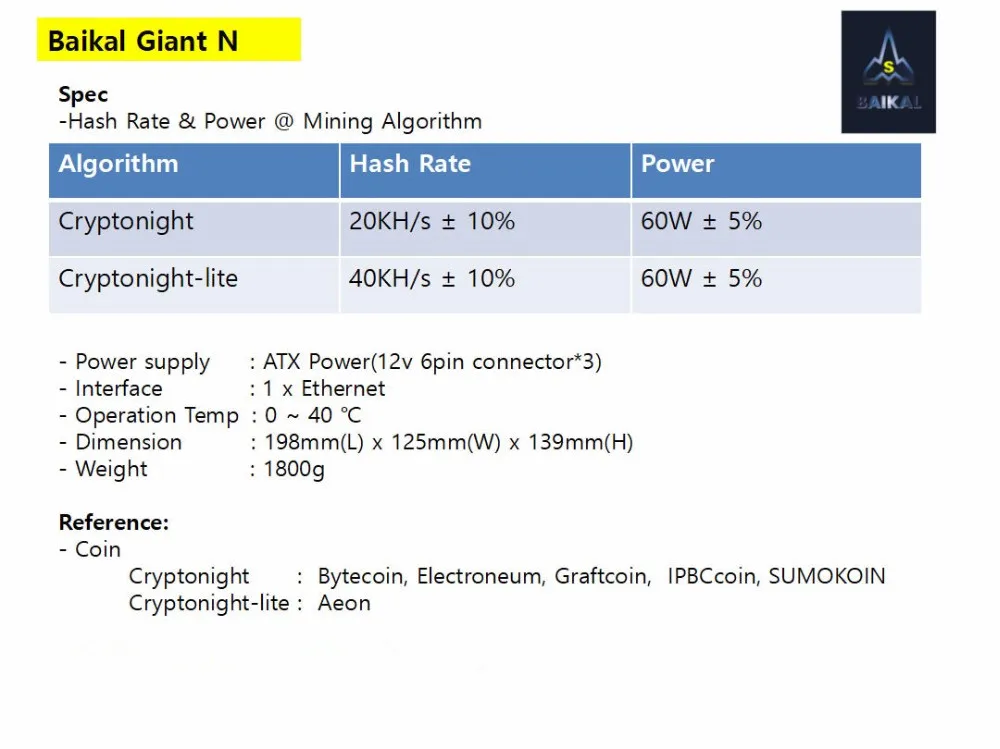 Baikal Giant N

S
BAIKAL

Spec
-Hash Rate & Power @ Mining Algorithm

| Algorithm | Hash Rate | Power |
|---|---|---|
| Cryptonight | 20KH/s ± 10% | 60W ± 5% |
| Cryptonight-lite | 40KH/s ± 10% | 60W ± 5% |

- Power supply : ATX Power(12v 6pin connector*3)
- Interface : 1 x Ethernet
- Operation Temp : 0 ~ 40 ℃
- Dimension : 198mm(L) x 125mm(W) x 139mm(H)
- Weight : 1800g

Reference:
- Coin
Cryptonight : Bytecoin, Electroneum, Graftcoin, IPBCcoin, SUMOKOIN
Cryptonight-lite : Aeon